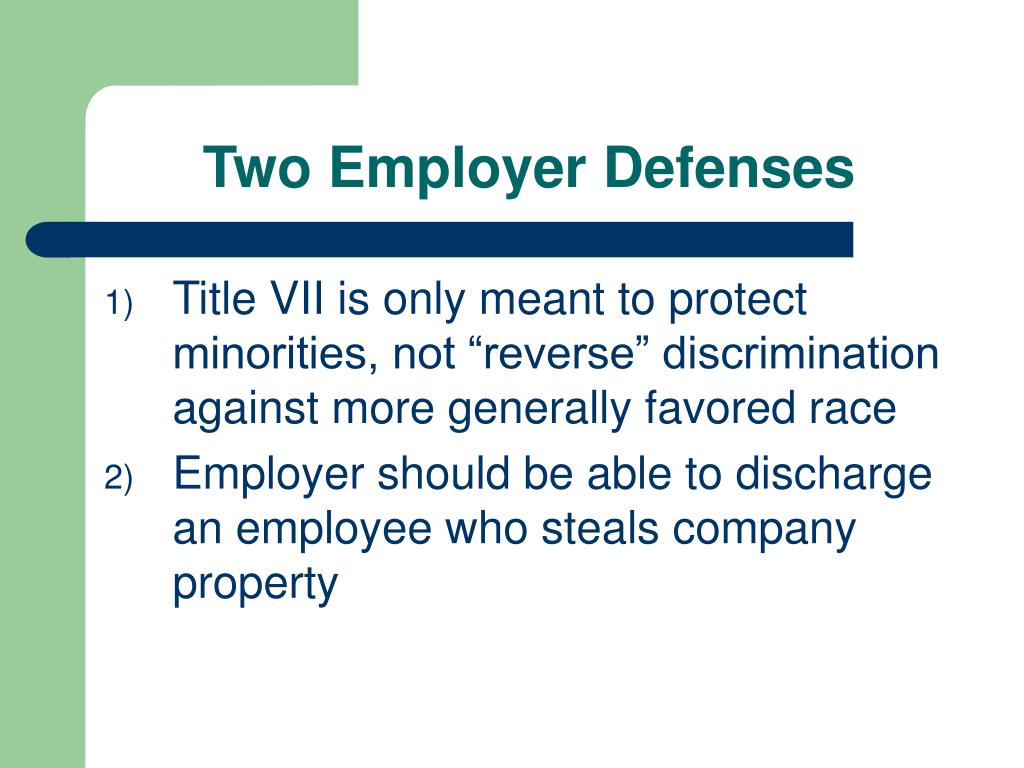 Two Employer Defenses

1) Title VII is only meant to protect minorities, not “reverse” discrimination against more generally favored race

2) Employer should be able to discharge an employee who steals company property